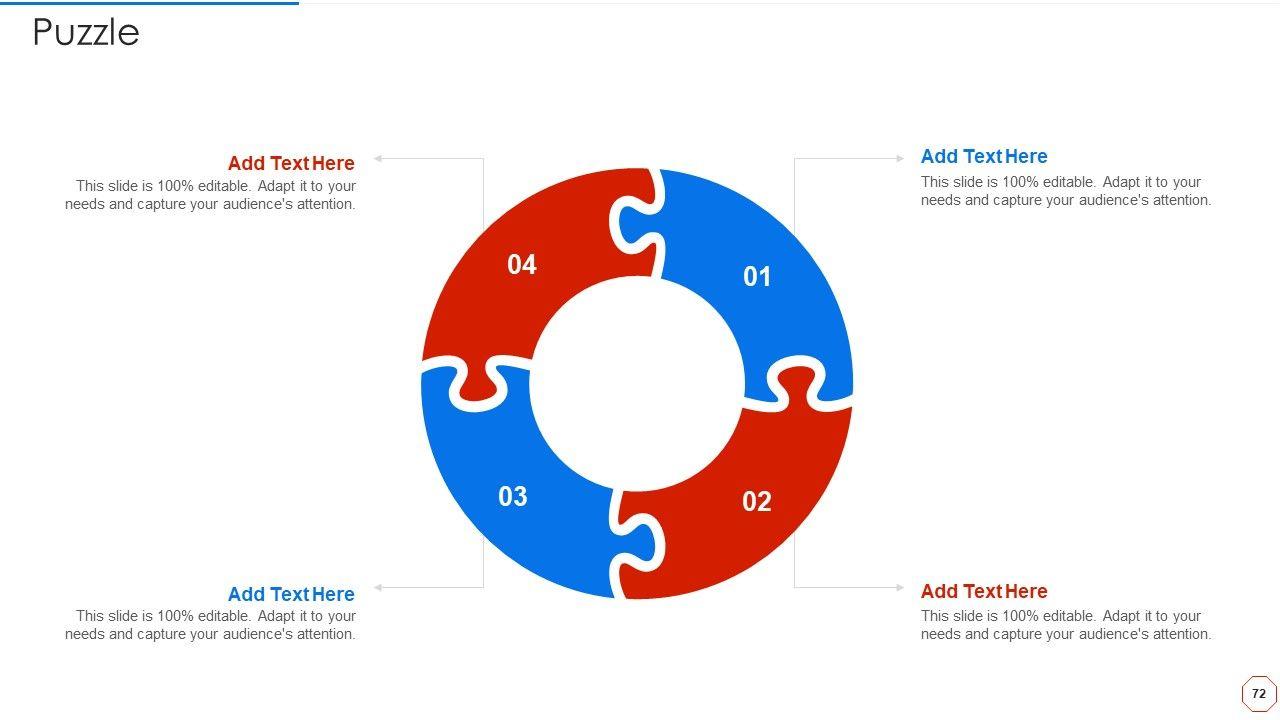 Puzzle

Add Text Here
This slide is 100% editable. Adapt it to your needs and capture your audience's attention.

Add Text Here
This slide is 100% editable. Adapt it to your needs and capture your audience's attention.

04

01

03

02

Add Text Here
This slide is 100% editable. Adapt it to your needs and capture your audience's attention.

Add Text Here
This slide is 100% editable. Adapt it to your needs and capture your audience's attention.

72